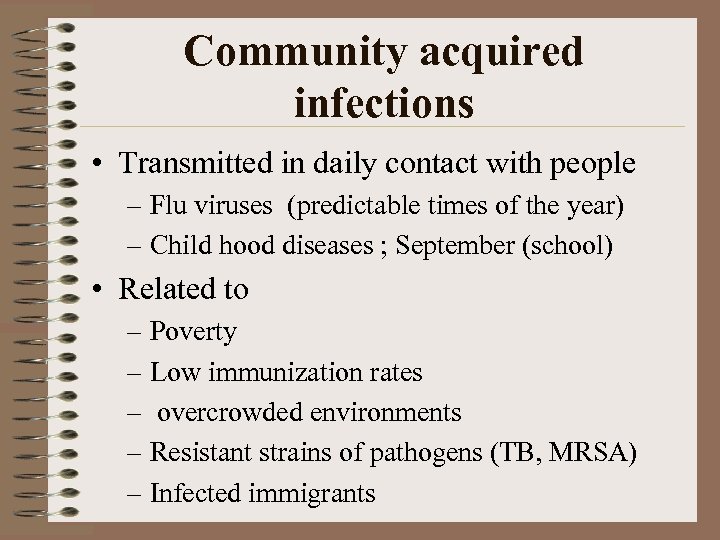 Community acquired infections

• Transmitted in daily contact with people
– Flu viruses (predictable times of the year)
– Child hood diseases ; September (school)

• Related to
– Poverty
– Low immunization rates
– overcrowded environments
– Resistant strains of pathogens (TB, MRSA)
– Infected immigrants